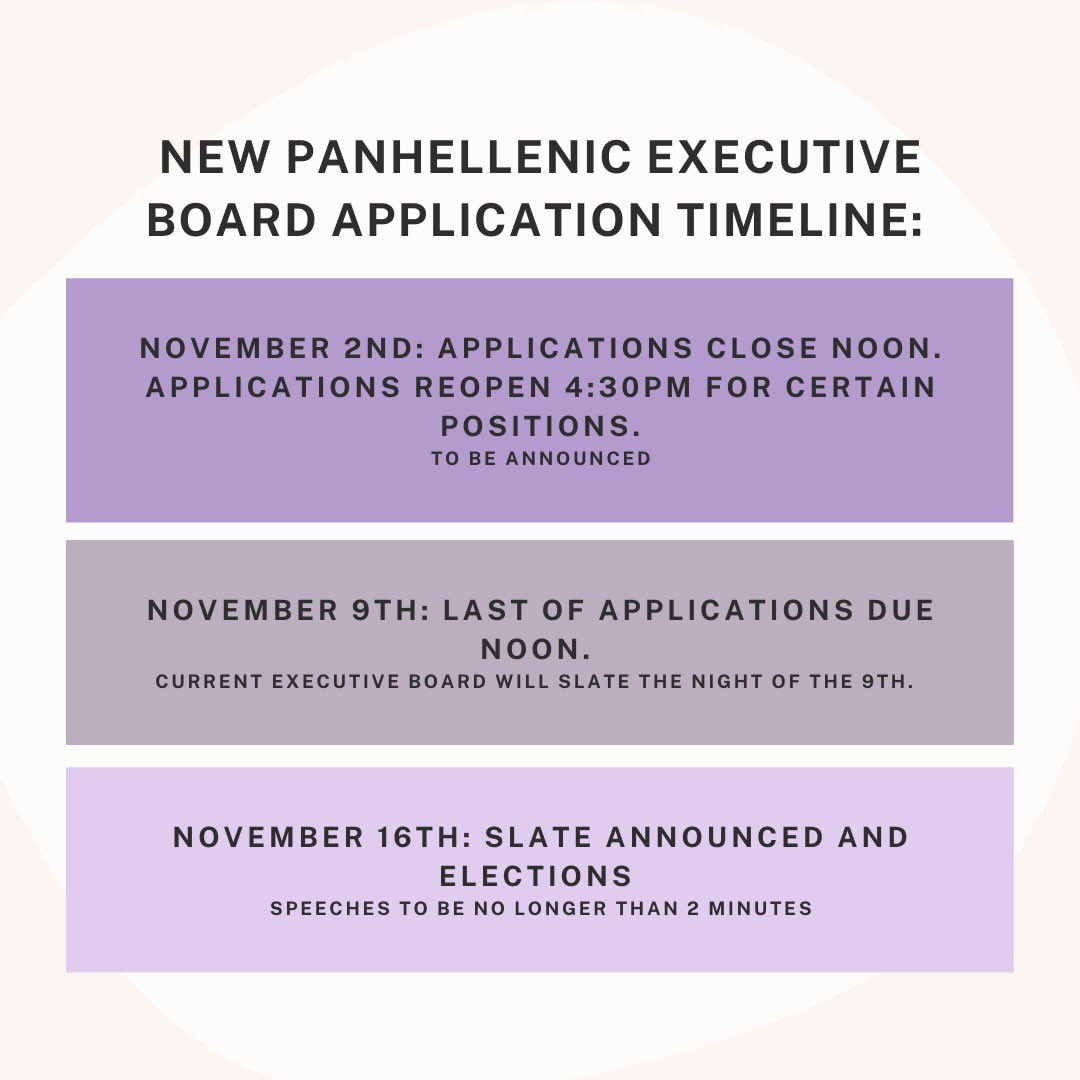 NEW PANHELLENIC EXECUTIVE BOARD APPLICATION TIMELINE:

NOVEMBER 2ND: APPLICATIONS CLOSE NOON. APPLICATIONS REOPEN 4:30PM FOR CERTAIN POSITIONS.
TO BE ANNOUNCED

NOVEMBER 9TH: LAST OF APPLICATIONS DUE NOON.
CURRENT EXECUTIVE BOARD WILL SLATE THE NIGHT OF THE 9TH.

NOVEMBER 16TH: SLATE ANNOUNCED AND ELECTIONS
SPEECHES TO BE NO LONGER THAN 2 MINUTES